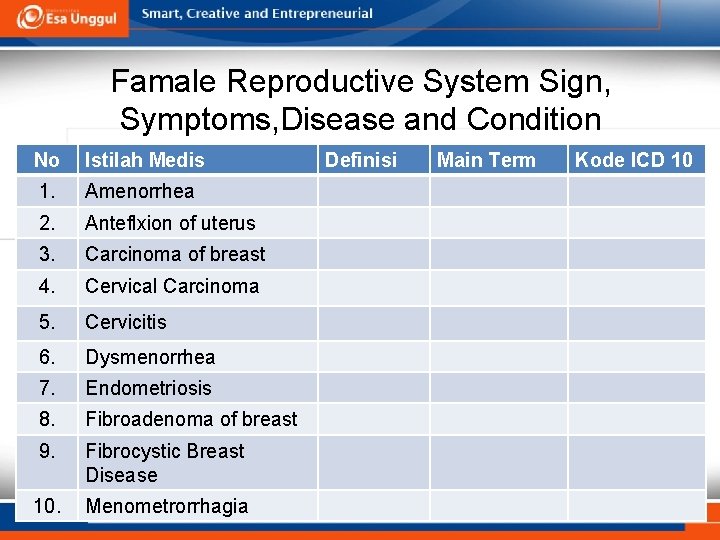 Esa Unggul

Smart, Creative and Entrepreneurial

Famale Reproductive System Sign, Symptoms,Disease and Condition

| No | Istilah Medis | Definisi | Main Term | Kode ICD 10 |
|---|---|---|---|---|
| 1. | Amenorrhea | | | |
| 2. | Anteflxion of uterus | | | |
| 3. | Carcinoma of breast | | | |
| 4. | Cervical Carcinoma | | | |
| 5. | Cervicitis | | | |
| 6. | Dysmenorrhea | | | |
| 7. | Endometriosis | | | |
| 8. | Fibroadenoma of breast | | | |
| 9. | Fibrocystic Breast Disease | | | |
| 10. | Menometrorrhagia | | | |